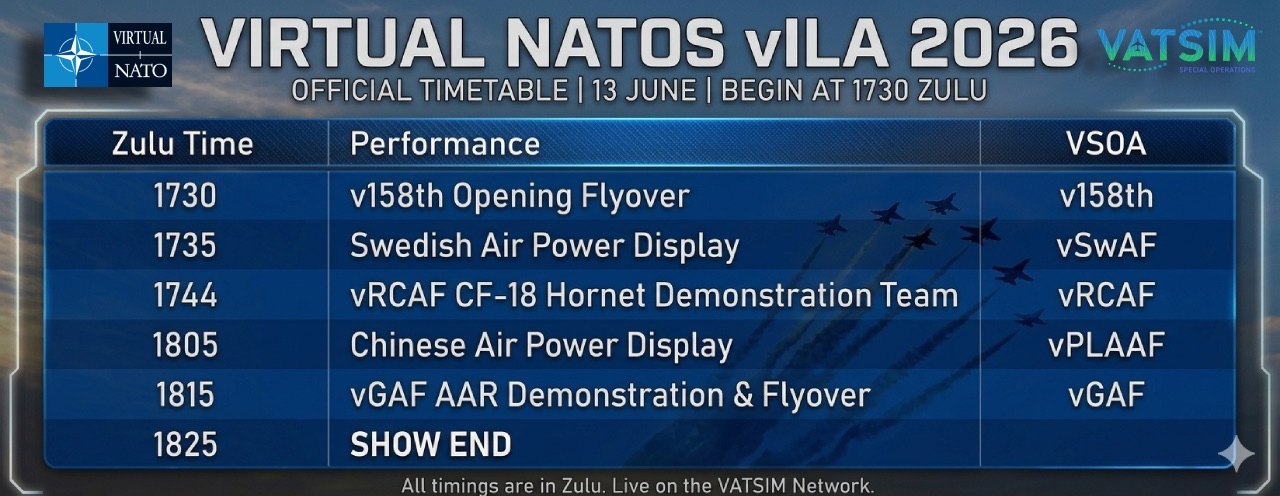 VIRTUAL NATO

VIRTUAL NATOS vILA 2026

VATSIM SPECIAL OPERATIONS

OFFICIAL TIMETABLE | 13 JUNE | BEGIN AT 1730 ZULU

| Zulu Time | Performance | VSOA |
|---|---|---|
| 1730 | v158th Opening Flyover | v158th |
| 1735 | Swedish Air Power Display | vSwAF |
| 1744 | vRCAF CF-18 Hornet Demonstration Team | vRCAF |
| 1805 | Chinese Air Power Display | vPLAAF |
| 1815 | vGAF AAR Demonstration & Flyover | vGAF |
| 1825 | SHOW END | |

All timings are in Zulu. Live on the VATSIM Network.